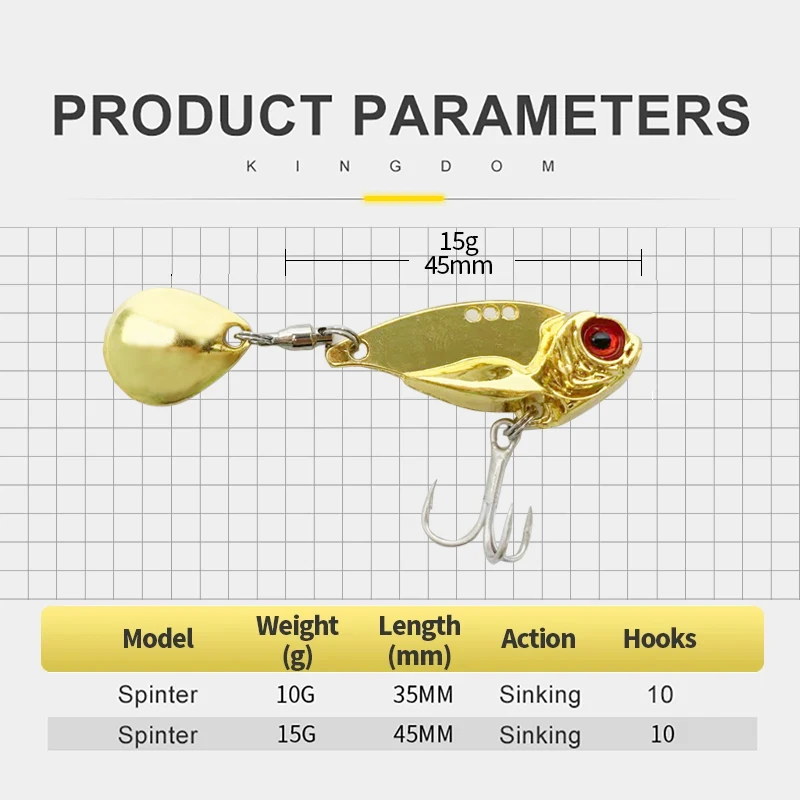 PRODUCT PARAMETERS

KINGDOM

15g
45mm

| Model | Weight (g) | Length (mm) | Action | Hooks |
|---|---|---|---|---|
| Spinter | 10G | 35MM | Sinking | 10 |
| Spinter | 15G | 45MM | Sinking | 10 |